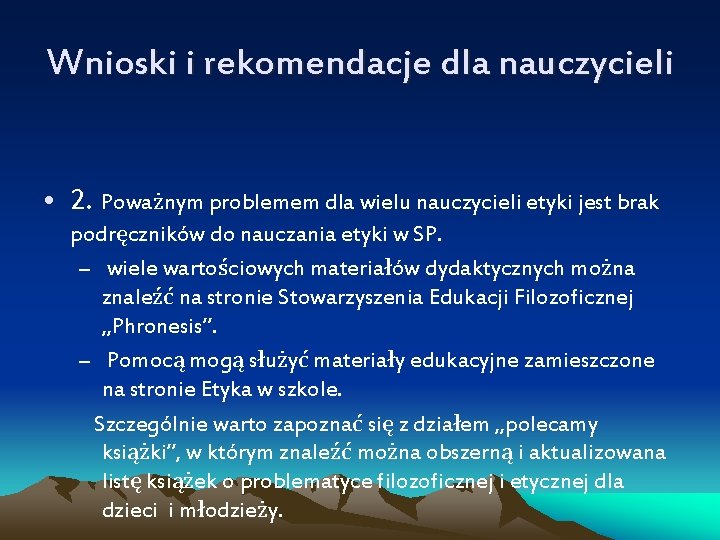 Wnioski i rekomendacje dla nauczycieli

• 2. Poważnym problemem dla wielu nauczycieli etyki jest brak podręczników do nauczania etyki w SP.

– wiele wartościowych materiałów dydaktycznych można znaleźć na stronie Stowarzyszenia Edukacji Filozoficznej „Phronesis”.

– Pomocą mogą służyć materiały edukacyjne zamieszczone na stronie Etyka w szkole.

Szczególnie warto zapoznać się z działem „polecamy książki”, w którym znaleźć można obszerną i aktualizowana listę książek o problematyce filozoficznej i etycznej dla dzieci i młodzieży.